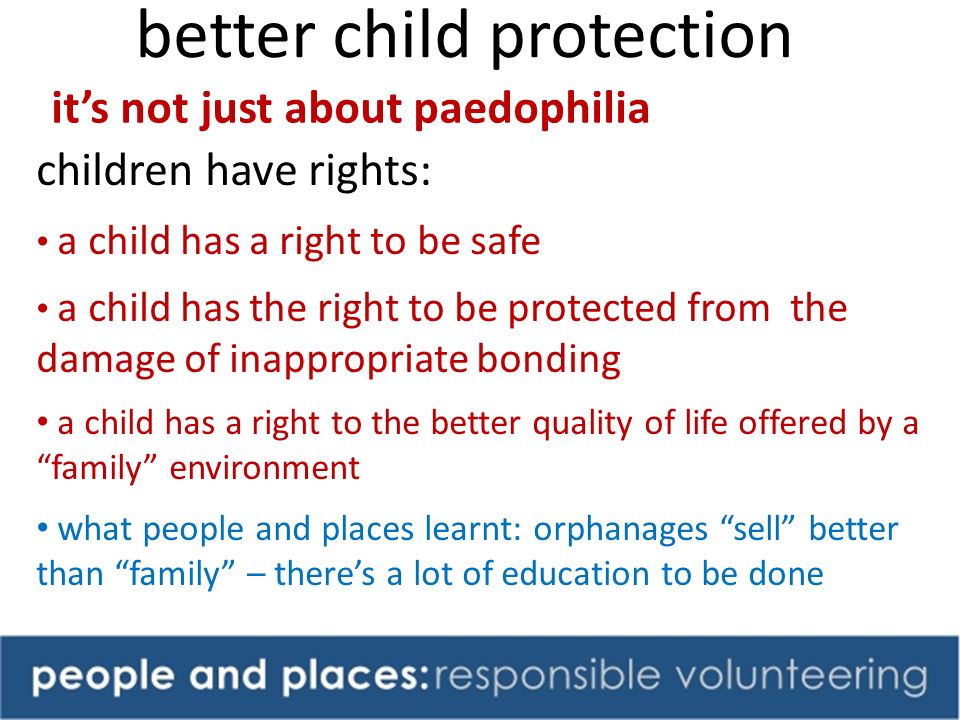 better child protection

it’s not just about paedophilia

children have rights:

• a child has a right to be safe

• a child has the right to be protected from the damage of inappropriate bonding

• a child has a right to the better quality of life offered by a “family” environment

• what people and places learnt: orphanages “sell” better than “family” – there’s a lot of education to be done

people and places:responsible volunteering